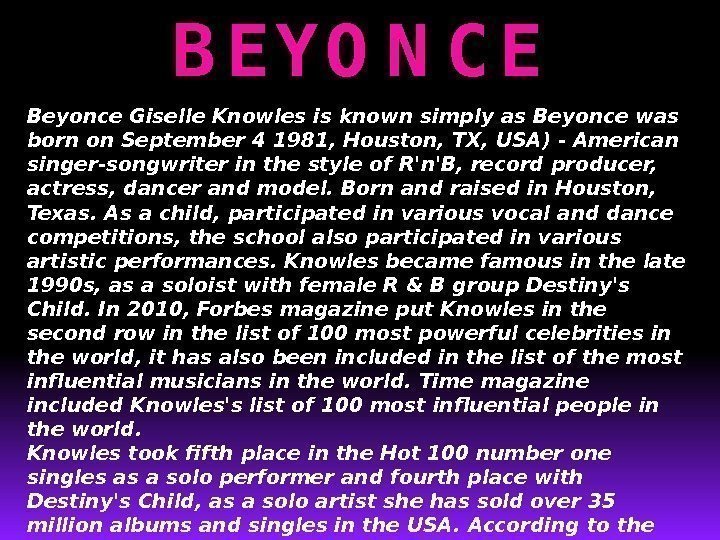 BEYONCE

Beyonce Giselle Knowles is known simply as Beyonce was born on September 4 1981, Houston, TX, USA) - American singer-songwriter in the style of R'n'B, record producer, actress, dancer and model. Born and raised in Houston, Texas. As a child, participated in various vocal and dance competitions, the school also participated in various artistic performances. Knowles became famous in the late 1990s, as a soloist with female R & B group Destiny's Child. In 2010, Forbes magazine put Knowles in the second row in the list of 100 most powerful celebrities in the world, it has also been included in the list of the most influential musicians in the world. Time magazine included Knowles's list of 100 most influential people in the world.
Knowles took fifth place in the Hot 100 number one singles as a solo performer and fourth place with Destiny's Child, as a solo artist she has sold over 35 million albums and singles in the USA. According to the